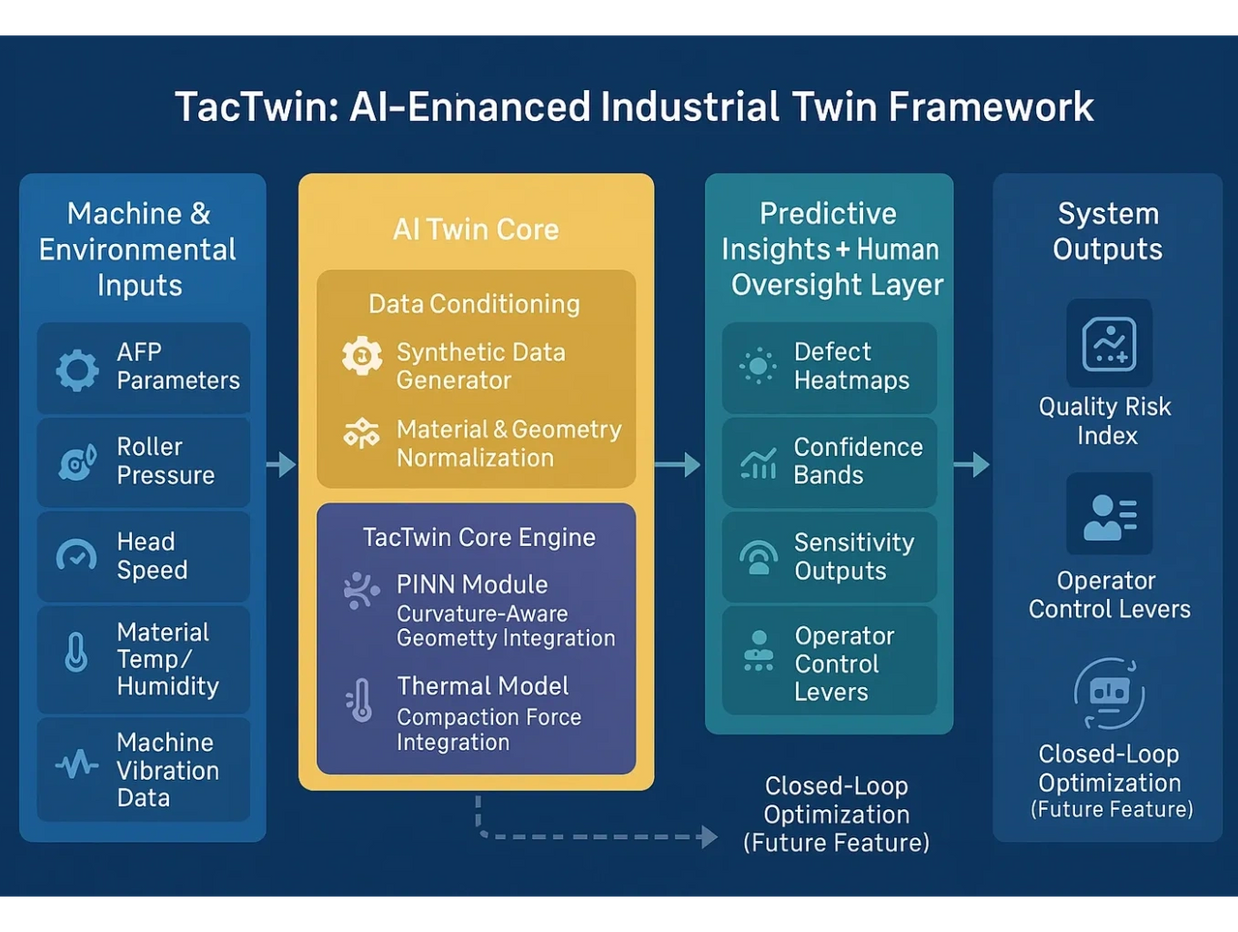 TacTwin: AI-Ennanced Industrial Twin Framework

Machine & Environmental Inputs

AFP Parameters

Roller Pressure

Head Speed

Material Temp/ Humidity

Machine Vibration Data

AI Twin Core

Data Conditioning

Synthetic Data Generator

Material & Geometry Normalization

TacTwin Core Engine

PINN Module
Curvature-Aware Geometty Integration

Thermal Model
Compaction Force Integration

Predictive Insights + Human Oversight Layer

Defect Heatmaps

Confidence Bands

Sensitivity Outputs

Operator Control Levers

Closed-Loop Optimization (Future Feature)

System Outputs

Quality Risk Index

Operator Control Levers

Closed-Loop Optimization (Future Feature)